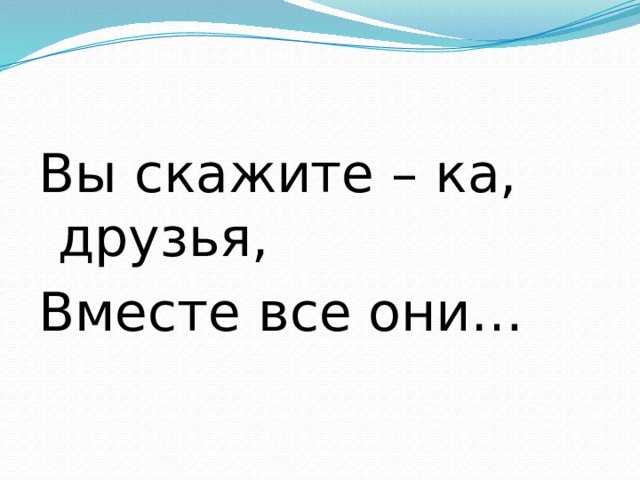 Вы скажите – ка, друзья,
Вместе все они…